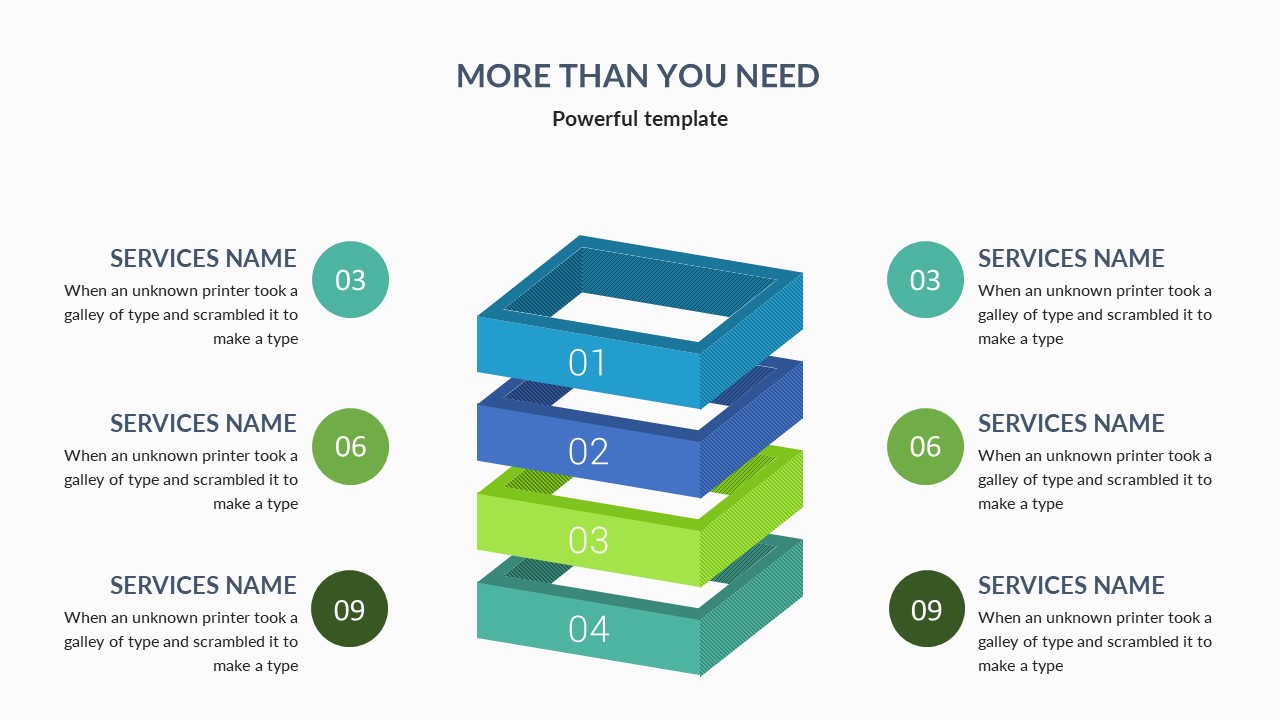 MORE THAN YOU NEED

Powerful template

SERVICES NAME

When an unknown printer took a galley of type and scrambled it to make a type

03

SERVICES NAME

When an unknown printer took a galley of type and scrambled it to make a type

06

SERVICES NAME

When an unknown printer took a galley of type and scrambled it to make a type

09

01

02

03

04

03

SERVICES NAME

When an unknown printer took a galley of type and scrambled it to make a type

06

SERVICES NAME

When an unknown printer took a galley of type and scrambled it to make a type

09

SERVICES NAME

When an unknown printer took a galley of type and scrambled it to make a type